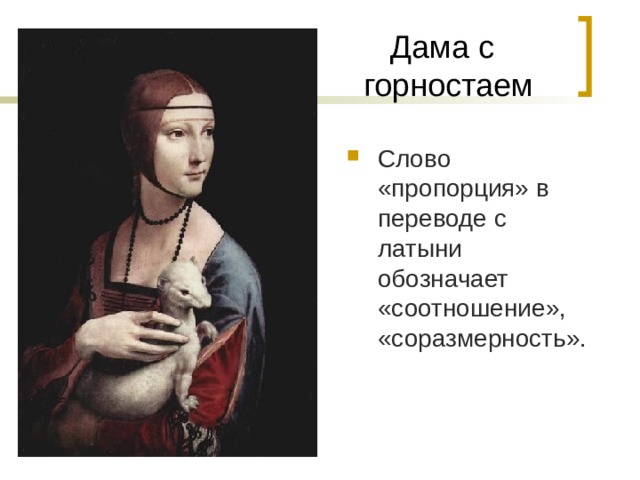 Дама с горностаем

Слово «пропорция» в переводе с латыни обозначает «соотношение», «соразмерность».